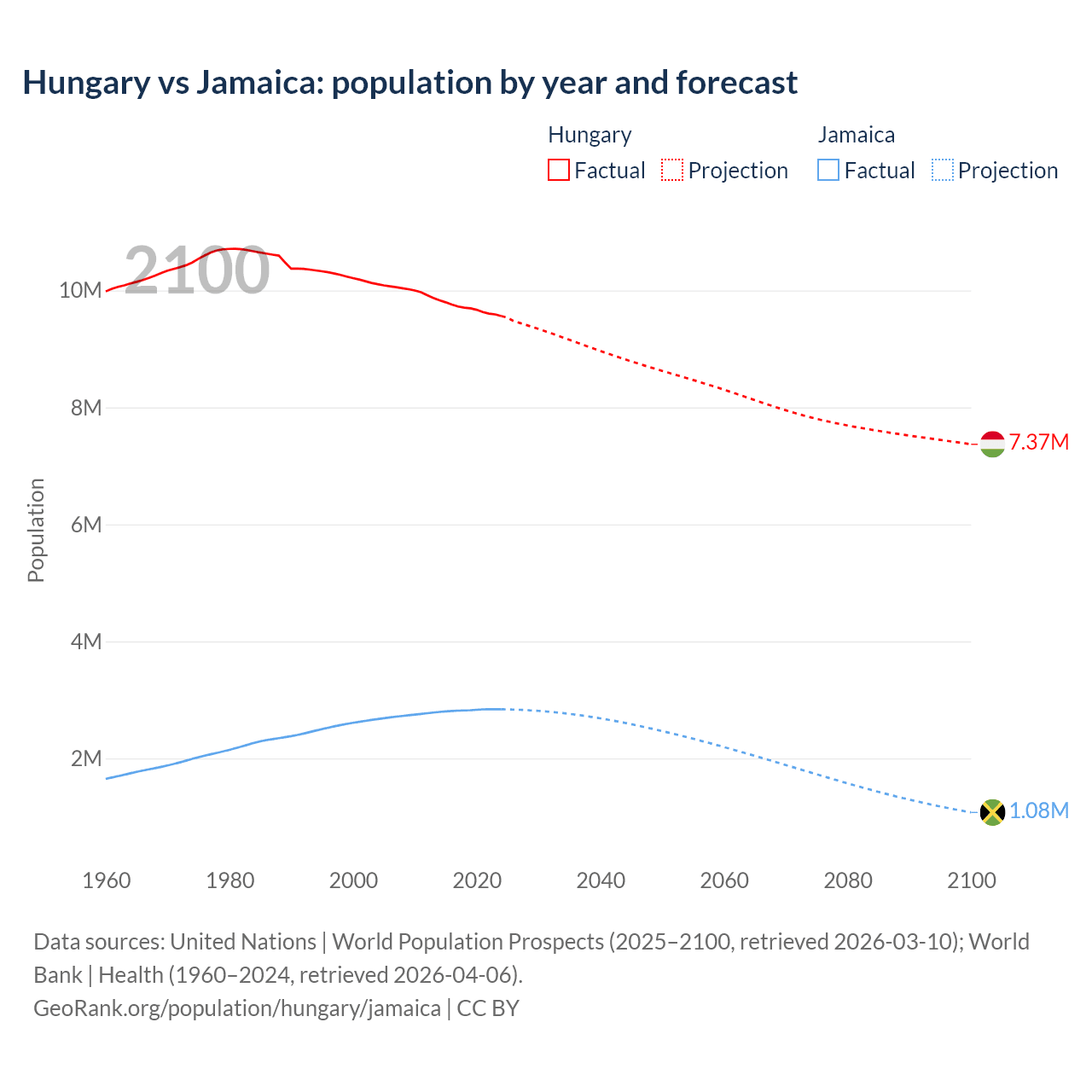 Hungary vs Jamaica: population by year and forecast

Hungary
Factual
Projection

Jamaica
Factual
Projection

2100

Population

10M
8M
6M
4M
2M

7.37M
1.08M

1960
1980
2000
2020
2040
2060
2080
2100

Data sources: United Nations | World Population Prospects (2025–2100, retrieved 2026-03-10); World Bank | Health (1960–2024, retrieved 2026-04-06).
GeoRank.org/population/hungary/jamaica | CC BY